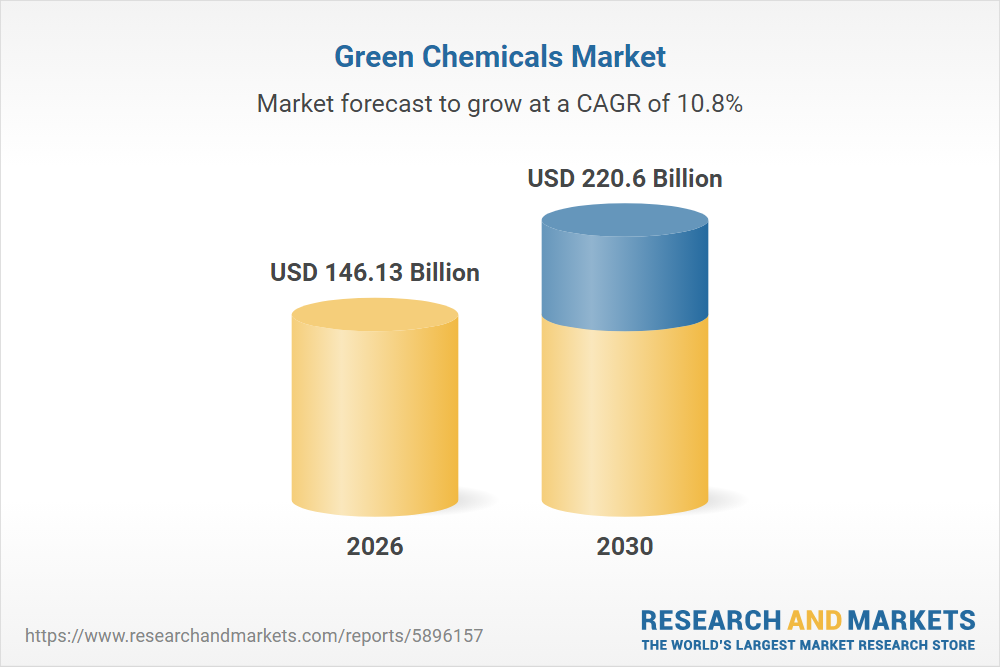 Green Chemicals Market

Market forecast to grow at a CAGR of 10.8%

USD 146.13 Billion

USD 220.6 Billion

2026

2030

https://www.researchandmarkets.com/reports/5896157

RESEARCH AND MARKETS
THE WORLD'S LARGEST MARKET RESEARCH STORE